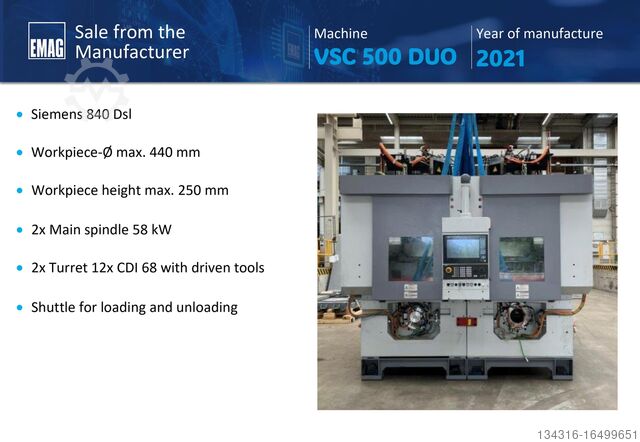 EMAG Sale from the Manufacturer

Machine
VSC 500 DUO

Year of manufacture
2021

• Siemens 840 Dsl

• Workpiece-Ø max. 440 mm

• Workpiece height max. 250 mm

• 2x Main spindle 58 kW

• 2x Turret 12x CDI 68 with driven tools

• Shuttle for loading and unloading

134316-16499651